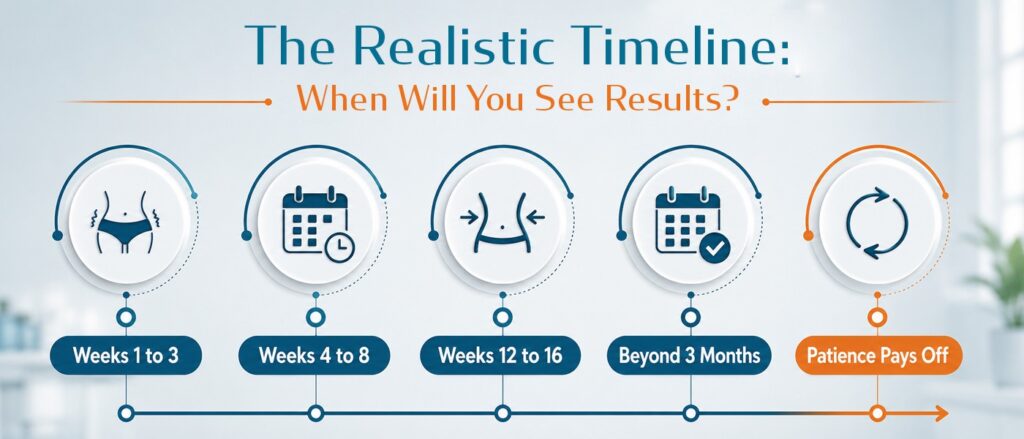 The Realistic Timeline:
When Will You See Results?

Weeks 1 to 3

Weeks 4 to 8

Weeks 12 to 16

Beyond 3 Months

Patience Pays Off